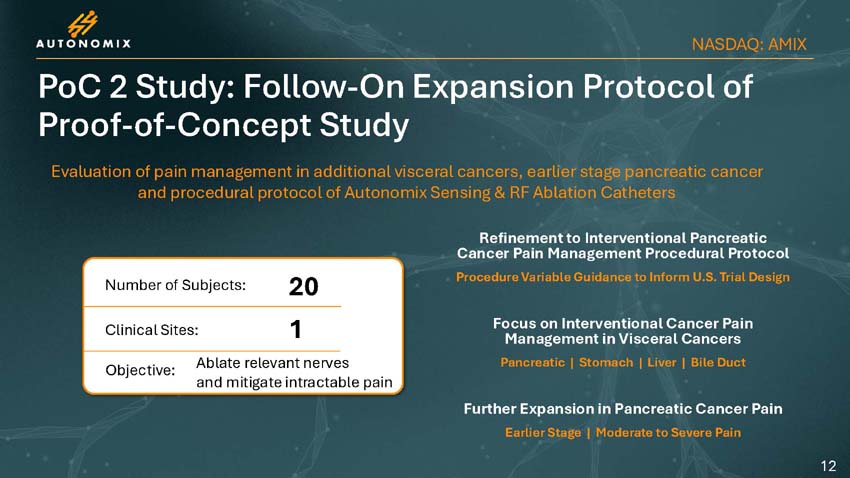 AUTONOMIX

NASDAQ: AMIX

PoC 2 Study: Follow-On Expansion Protocol of Proof-of-Concept Study

Evaluation of pain management in additional visceral cancers, earlier stage pancreatic cancer and procedural protocol of Autonomix Sensing & RF Ablation Catheters

| Number of Subjects: | 20 |
|---|---|
| Clinical Sites: | 1 |
| Objective: | Ablate relevant nerves and mitigate intractable pain |

Refinement to Interventional Pancreatic Cancer Pain Management Procedural Protocol

Procedure Variable Guidance to Inform U.S. Trial Design

Focus on Interventional Cancer Pain Management in Visceral Cancers

Pancreatic | Stomach | Liver | Bile Duct

Further Expansion in Pancreatic Cancer Pain

Earlier Stage | Moderate to Severe Pain

12